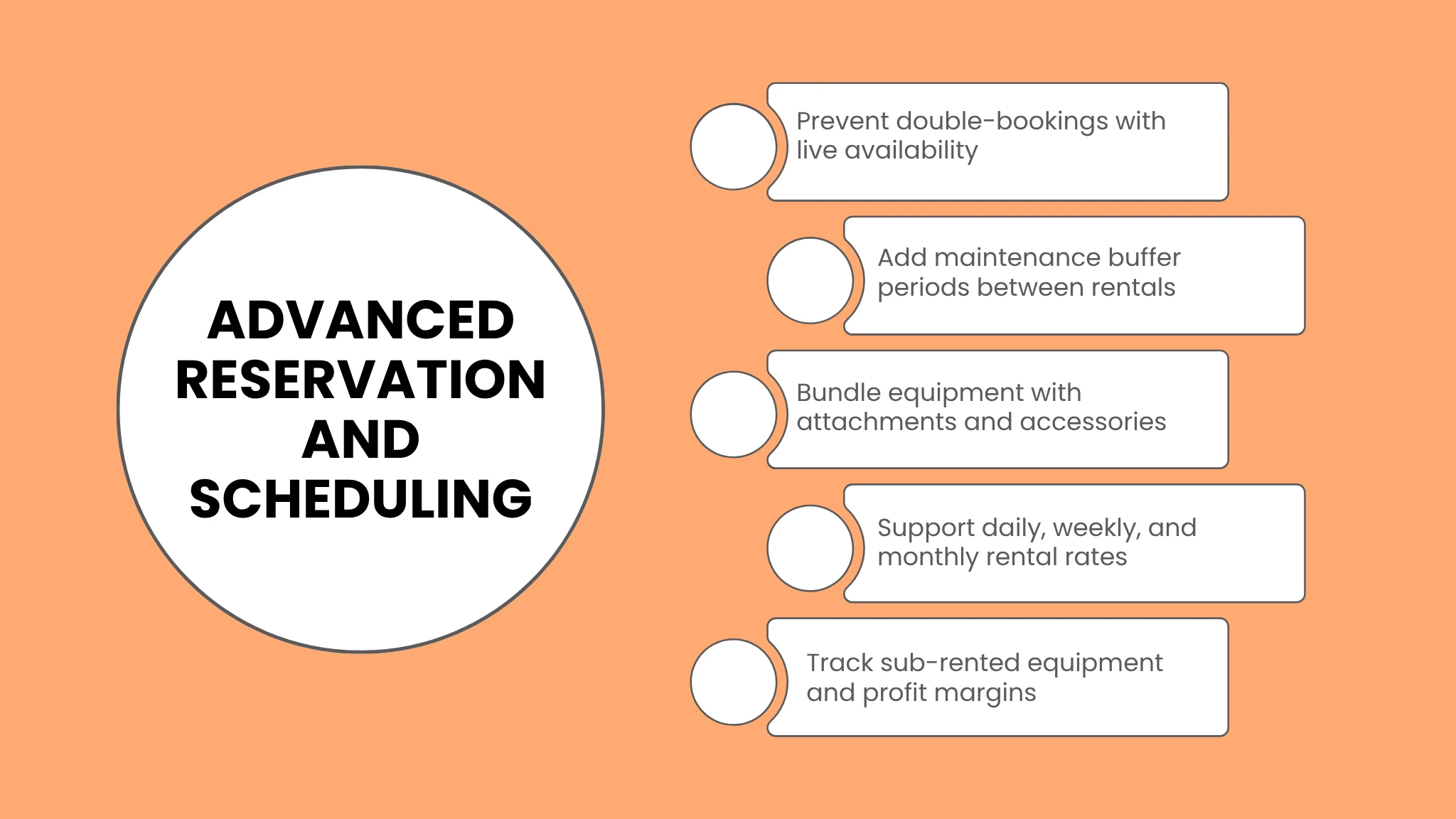 ADVANCED RESERVATION AND SCHEDULING

Prevent double-bookings with live availability

Add maintenance buffer periods between rentals

Bundle equipment with attachments and accessories

Support daily, weekly, and monthly rental rates

Track sub-rented equipment and profit margins